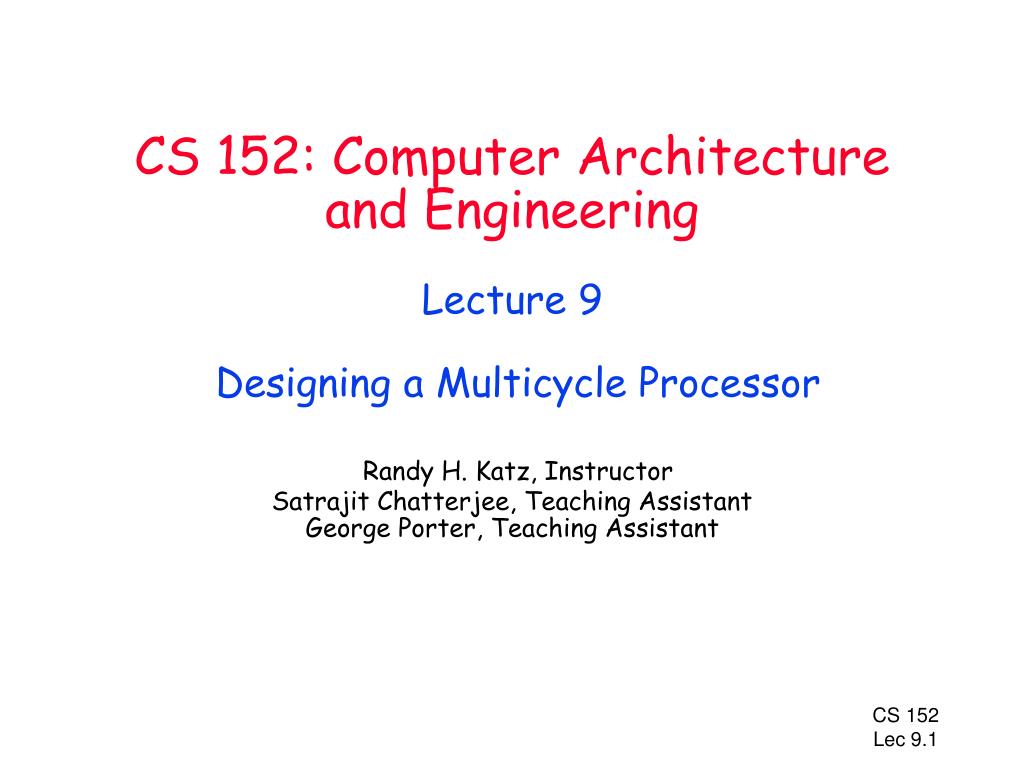 CS 152: Computer Architecture and Engineering

Lecture 9

Designing a Multicycle Processor

Randy H. Katz, Instructor
Satrajit Chatterjee, Teaching Assistant
George Porter, Teaching Assistant

CS 152
Lec 9.1